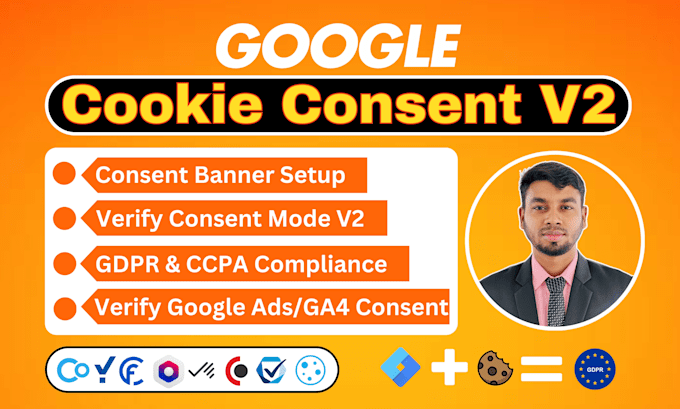 GOOGLE

Cookie Consent V2

Consent Banner Setup

Verify Consent Mode V2

GDPR & CCPA Compliance

Verify Google Ads/GA4 Consent

GDPR